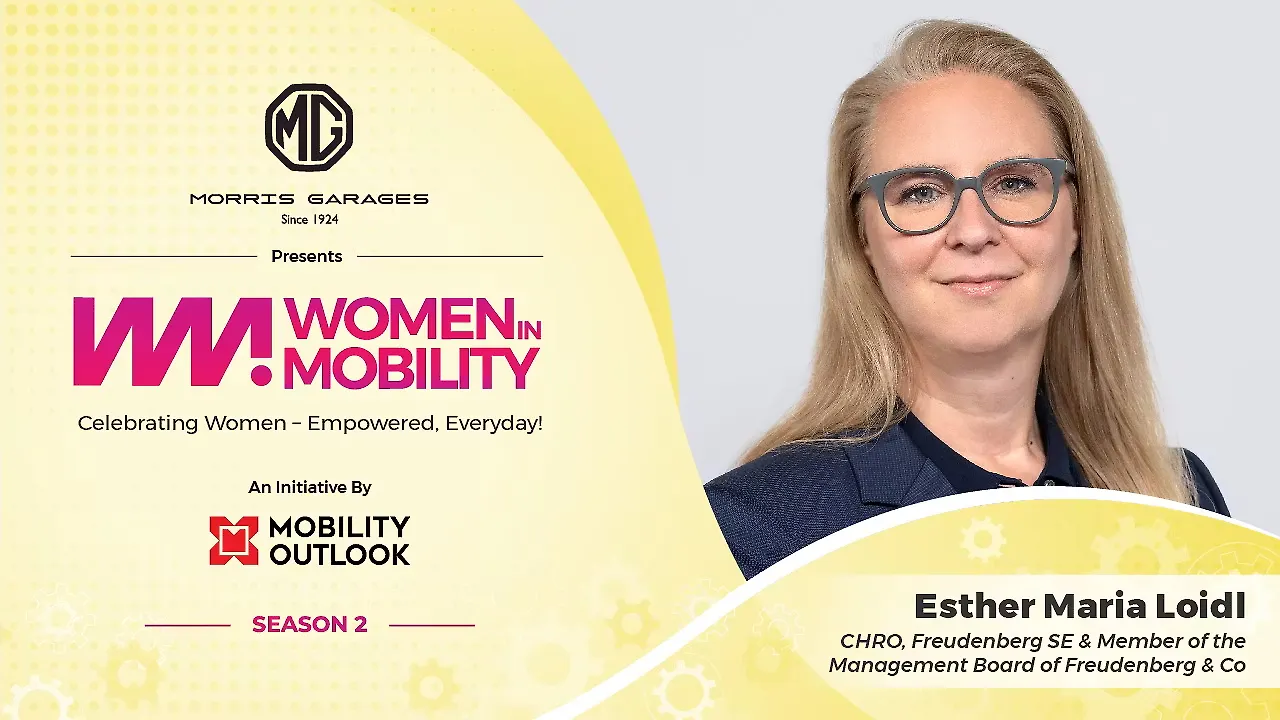 MG

MORRIS GARAGES
Since 1924

Presents

WM! WOMEN IN MOBILITY

Celebrating Women – Empowered, Everyday!

An Initiative By

MOBILITY OUTLOOK

SEASON 2

Esther Maria Loidl
CHRO, Freudenberg SE & Member of the Management Board of Freudenberg & Co